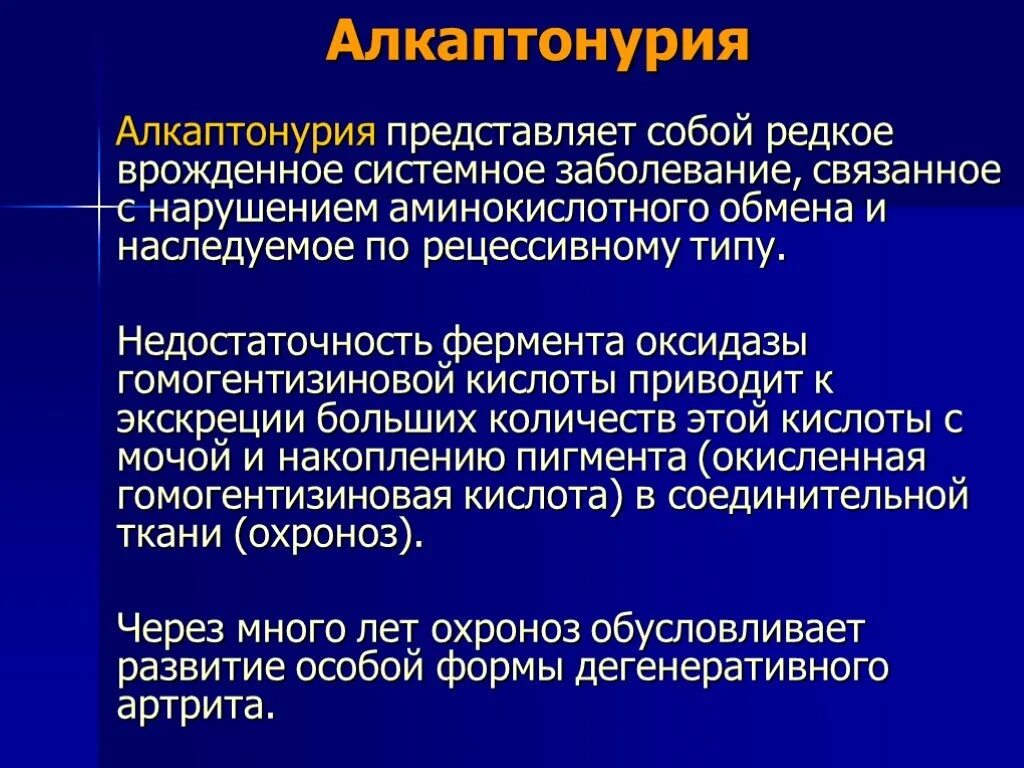 Алкаптонурия

Алкаптонурия представляет собой редкое врожденное системное заболевание, связанное с нарушением аминокислотного обмена и наследуемое по рецессивному типу.

Недостаточность фермента оксидазы гомогентизиновой кислоты приводит к экскреции больших количеств этой кислоты с мочой и накоплению пигмента (окисленная гомогентизиновая кислота) в соединительной ткани (охроноз).

Через много лет охроноз обусловливает развитие особой формы дегенеративного артрита.